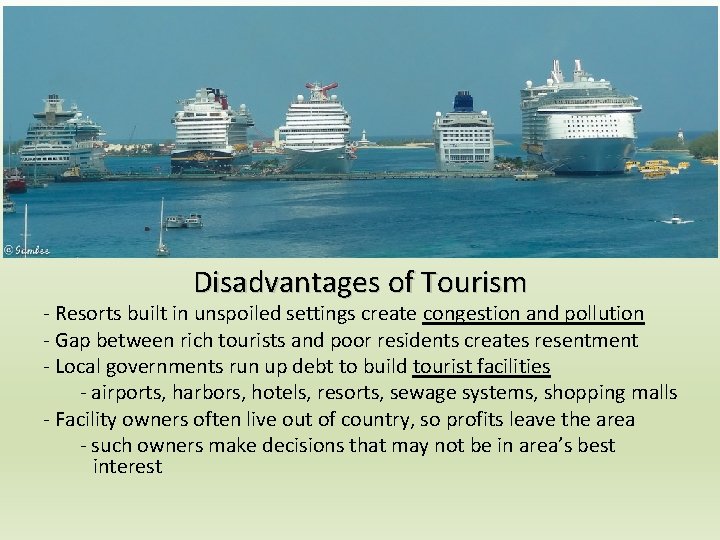 © Sambee

Disadvantages of Tourism

- Resorts built in unspoiled settings create congestion and pollution
- Gap between rich tourists and poor residents creates resentment
- Local governments run up debt to build tourist facilities
- airports, harbors, hotels, resorts, sewage systems, shopping malls
- Facility owners often live out of country, so profits leave the area
- such owners make decisions that may not be in area's best interest